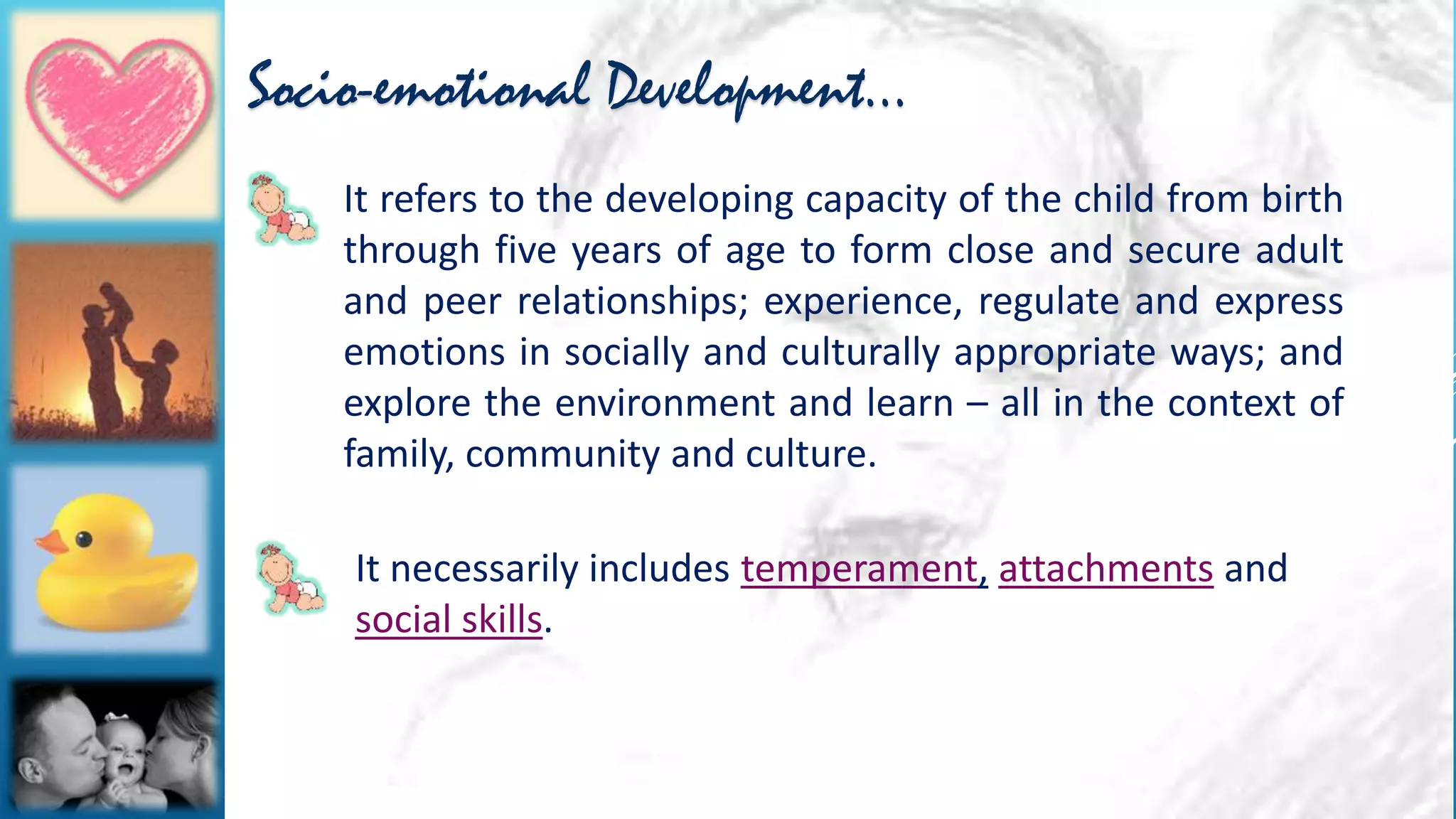 Socio-emotional Development…

It refers to the developing capacity of the child from birth through five years of age to form close and secure adult and peer relationships; experience, regulate and express emotions in socially and culturally appropriate ways; and explore the environment and learn – all in the context of family, community and culture.

It necessarily includes temperament, attachments and social skills.